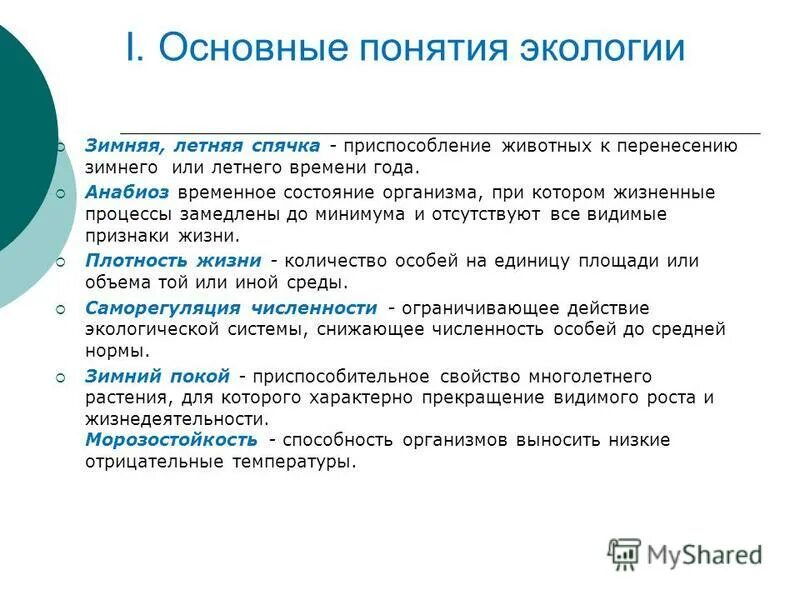 I. Основные понятия экологии

Зимняя, летняя спячка - приспособление животных к перенесению зимнего или летнего времени года.

Анабиоз временное состояние организма, при котором жизненные процессы замедлены до минимума и отсутствуют все видимые признаки жизни.

Плотность жизни - количество особей на единицу площади или объема той или иной среды.

Саморегуляция численности - ограничивающее действие экологической системы, снижающее численность особей до средней нормы.

Зимний покой - приспособительное свойство многолетнего растения, для которого характерно прекращение видимого роста и жизнедеятельности.
Морозостойкость - способность организмов выносить низкие отрицательные температуры.

MyShared